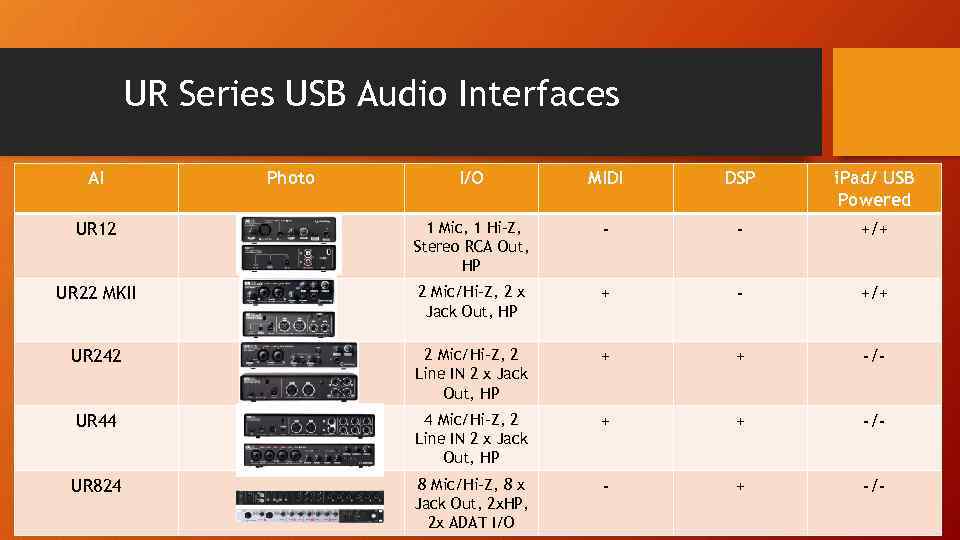 UR Series USB Audio Interfaces

| AI | Photo | I/O | MIDI | DSP | iPad/ USB Powered |
|---|---|---|---|---|---|
| UR12 | | 1 Mic, 1 Hi-Z, Stereo RCA Out, HP | - | - | +/+ |
| UR22 MKII | | 2 Mic/Hi-Z, 2 x Jack Out, HP | + | - | +/+ |
| UR242 | | 2 Mic/Hi-Z, 2 Line IN 2 x Jack Out, HP | + | + | -/- |
| UR44 | | 4 Mic/Hi-Z, 2 Line IN 2 x Jack Out, HP | + | + | -/- |
| UR824 | | 8 Mic/Hi-Z, 8 x Jack Out, 2xHP, 2x ADAT I/O | - | + | -/- |